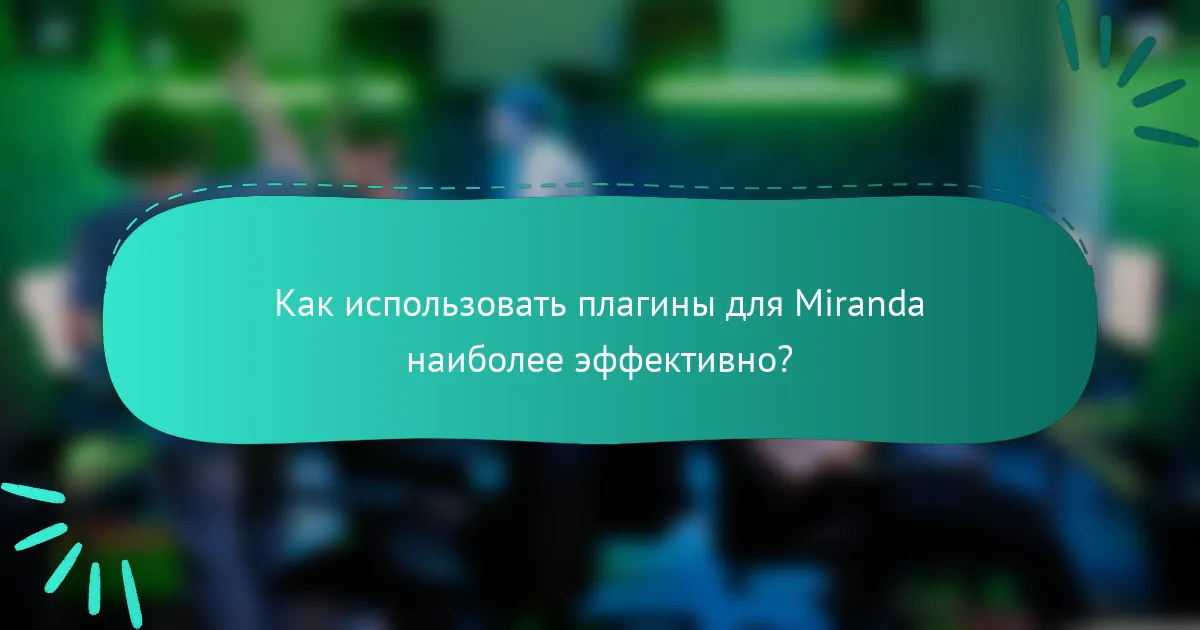 Как использовать плагины для Miranda наиболее эффективно?